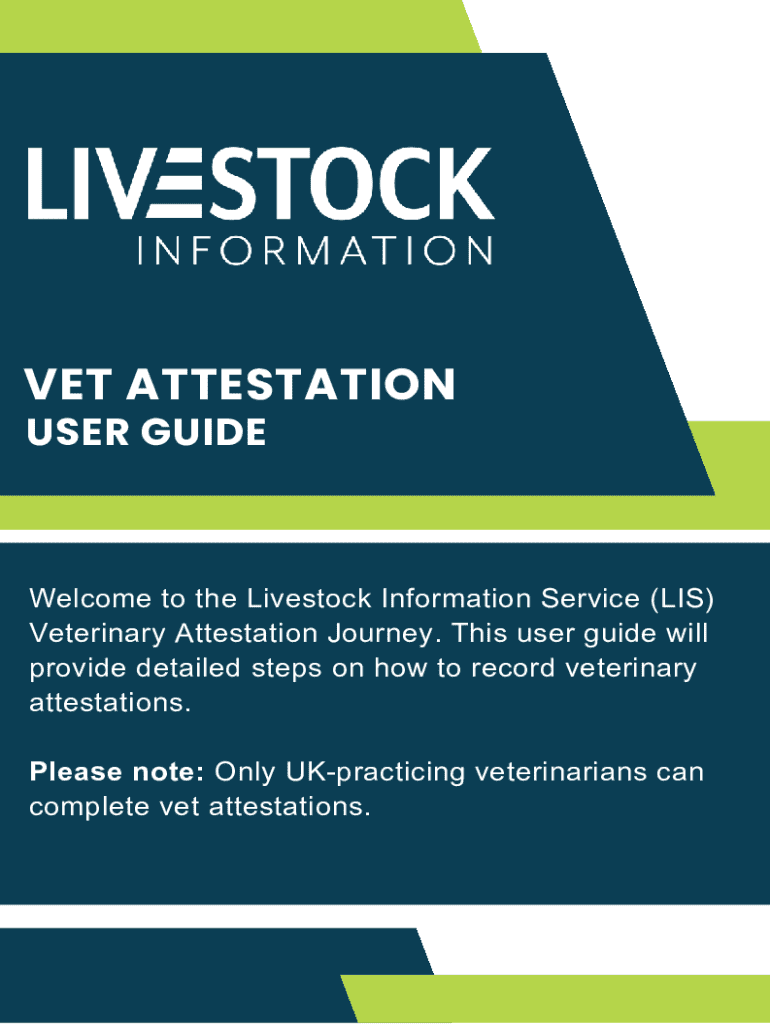 LIVESTOCK
INFORMATION

VET ATTESTATION
USER GUIDE

Welcome to the Livestock Information Service (LIS) Veterinary Attestation Journey. This user guide will provide detailed steps on how to record veterinary attestations.

Please note: Only UK-practicing veterinarians can complete vet attestations.